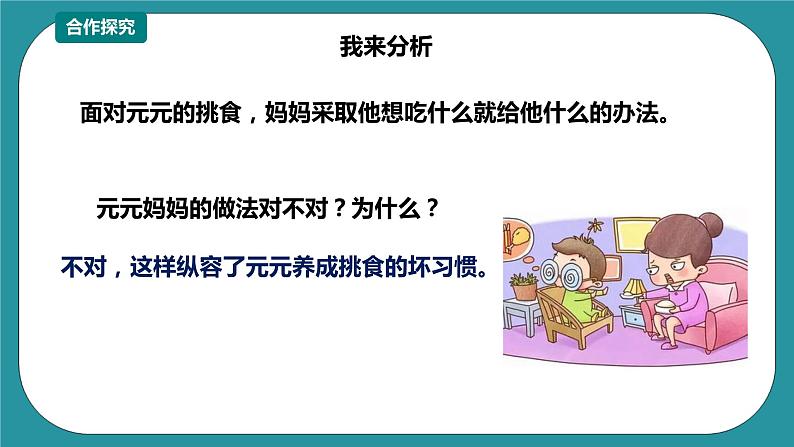 合作探究

我来分析

面对元元的挑食，妈妈采取他想吃什么就给他什么的办法。

元元妈妈的做法对不对？为什么？

不对，这样纵容了元元养成挑食的坏习惯。